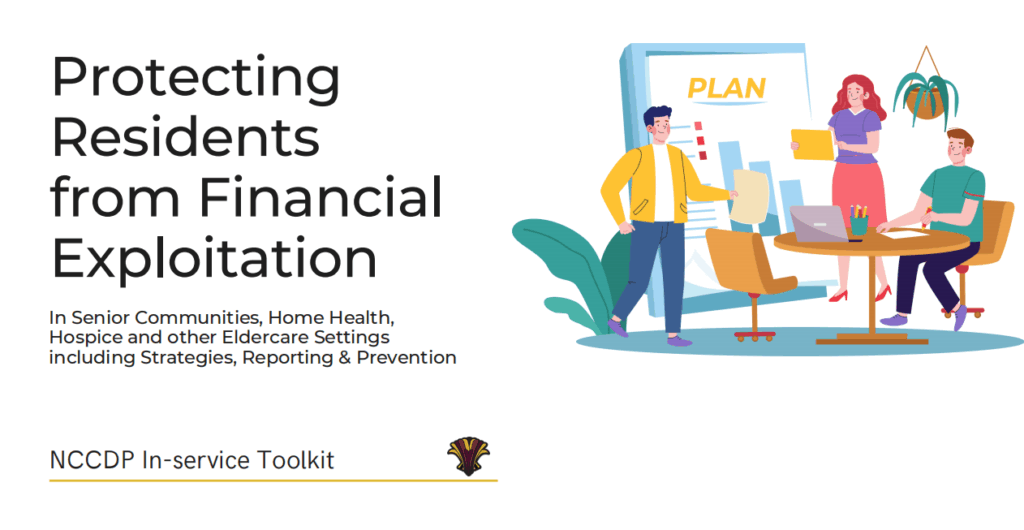 Protecting Residents from Financial Exploitation

In Senior Communities, Home Health, Hospice and other Eldercare Settings including Strategies, Reporting & Prevention

NCCDP In-service Toolkit

PLAN